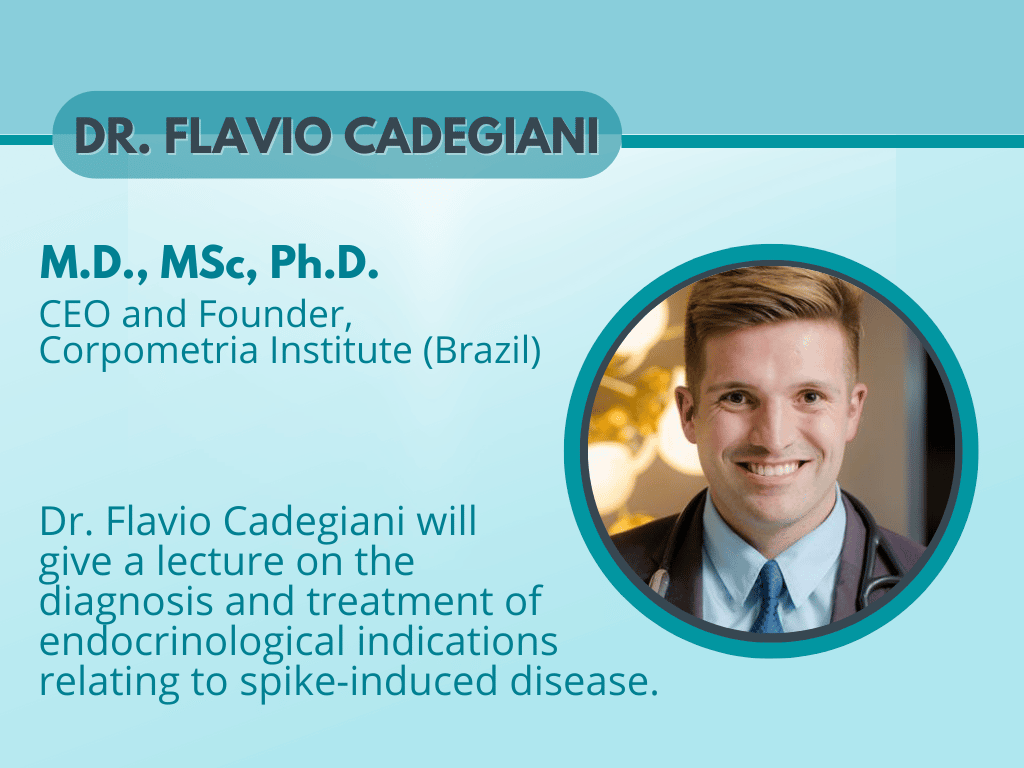 DR. FLAVIO CADEGIANI

M.D., MSc, Ph.D.
CEO and Founder, Corpometria Institute (Brazil)

Dr. Flavio Cadegiani will give a lecture on the diagnosis and treatment of endocrinological indications relating to spike-induced disease.